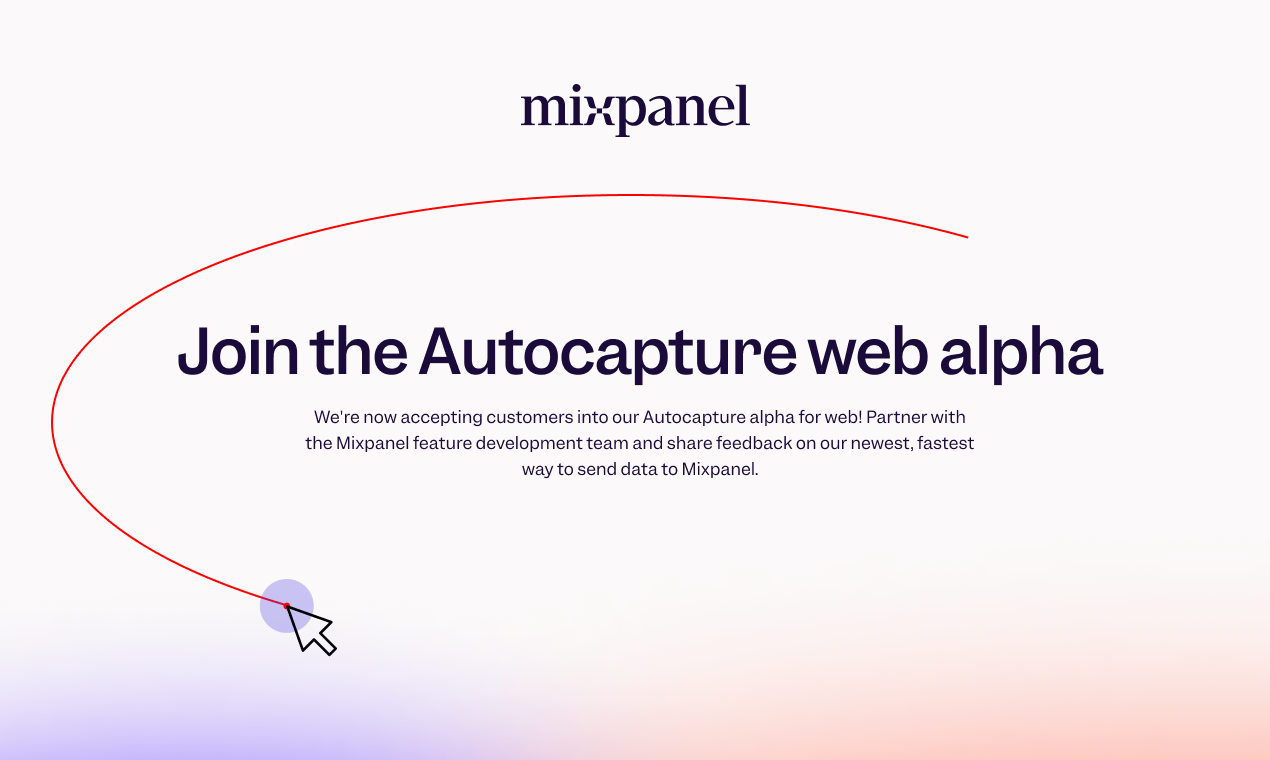 mixpanel

Join the Autocapture web alpha

We're now accepting customers into our Autocapture alpha for web! Partner with the Mixpanel feature development team and share feedback on our newest, fastest way to send data to Mixpanel.